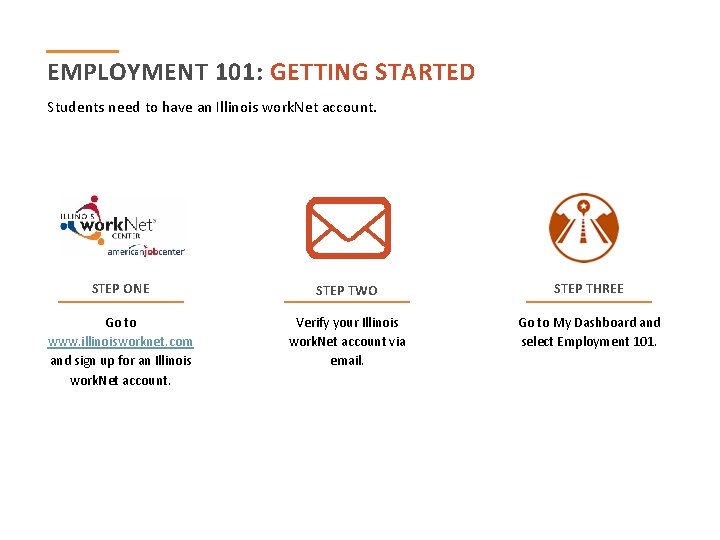 EMPLOYMENT 101: GETTING STARTED

Students need to have an Illinois workNet account.

ILLINOIS workNet CENTER americanjobcenter

STEP ONE

Go to www.illinoisworknet.com and sign up for an Illinois workNet account.

STEP TWO

Verify your Illinois workNet account via email.

STEP THREE

Go to My Dashboard and select Employment 101.